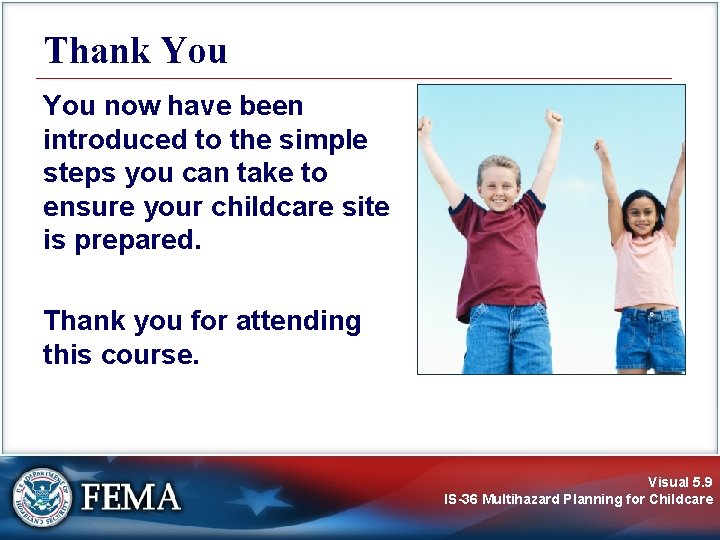 Thank You

You now have been introduced to the simple steps you can take to ensure your childcare site is prepared.

Thank you for attending this course.

U.S. DEPARTMENT OF HOMELAND SECURITY

FEMA

Visual 5.9
IS-36 Multihazard Planning for Childcare